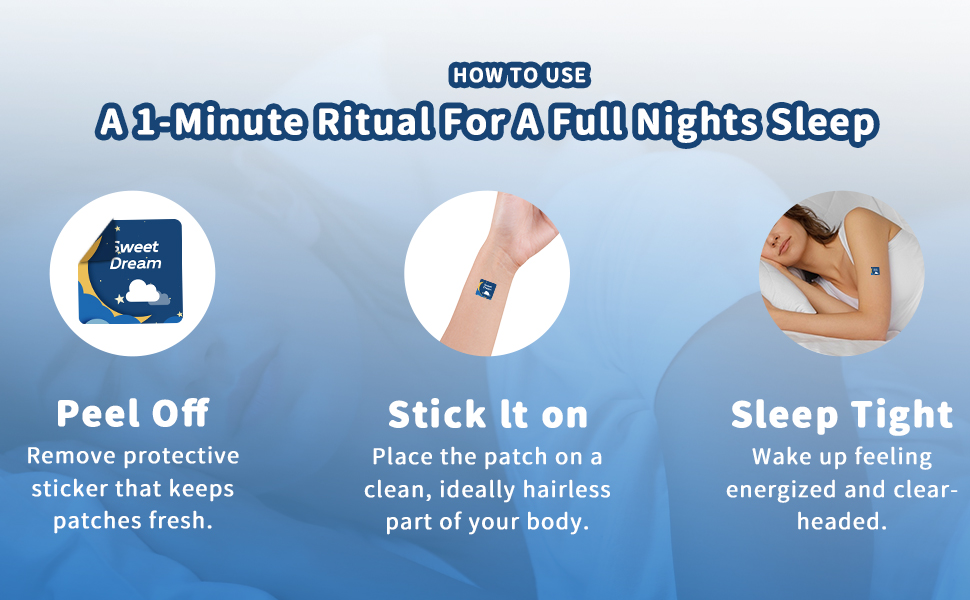 HOW TO USE
A 1-Minute Ritual For A Full Nights Sleep

Sweet Dream

Peel Off
Remove protective sticker that keeps patches fresh.

Stick It on
Place the patch on a clean, ideally hairless part of your body.

Sleep Tight
Wake up feeling energized and clear-headed.